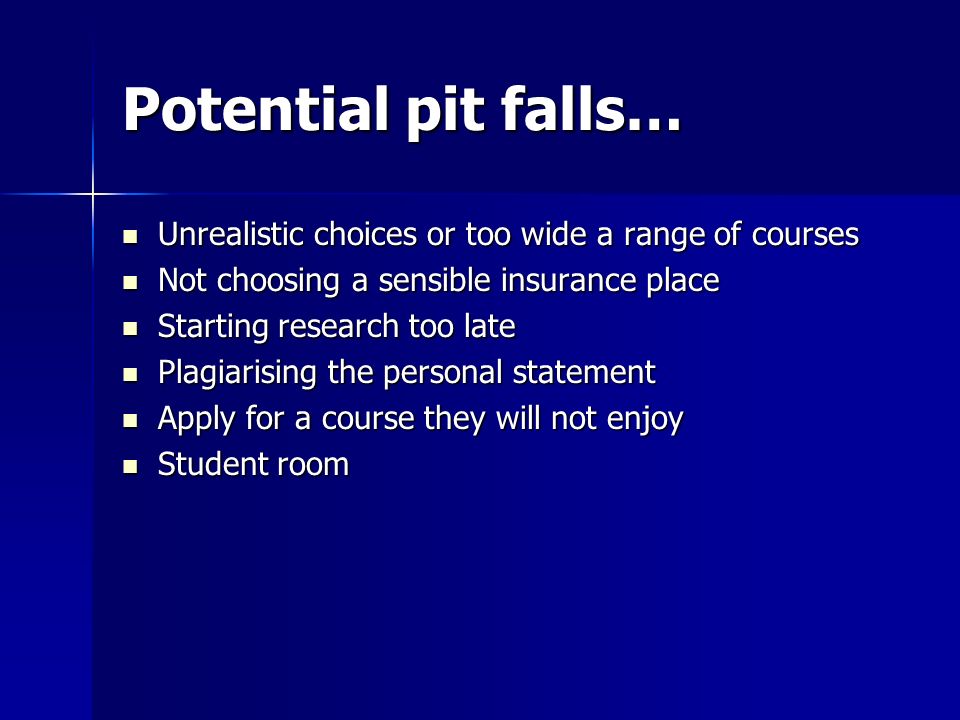 Potential pit falls…

- Unrealistic choices or too wide a range of courses
- Not choosing a sensible insurance place
- Starting research too late
- Plagiarising the personal statement
- Apply for a course they will not enjoy
- Student room